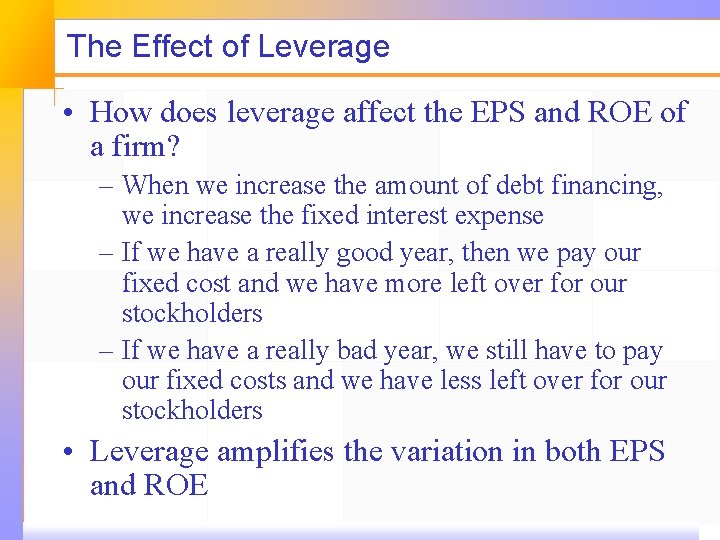 The Effect of Leverage

• How does leverage affect the EPS and ROE of a firm?
– When we increase the amount of debt financing, we increase the fixed interest expense
– If we have a really good year, then we pay our fixed cost and we have more left over for our stockholders
– If we have a really bad year, we still have to pay our fixed costs and we have less left over for our stockholders
• Leverage amplifies the variation in both EPS and ROE